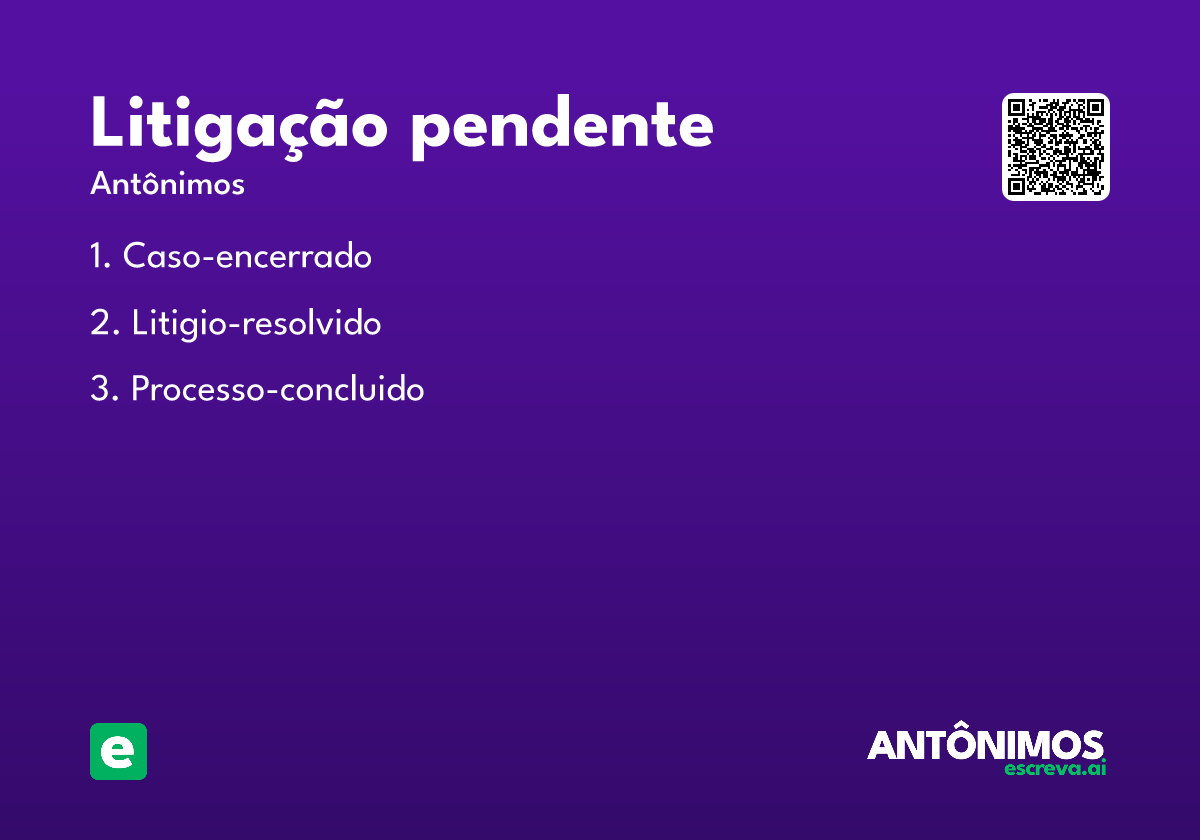 Litigação pendente

Antônimos

1. Caso-encerrado

2. Litigio-resolvido

3. Processo-concluido

e

ANTÔNIMOS
escreva.ai